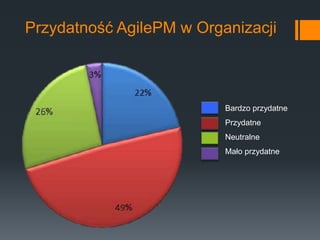 Przydatność AgilePM w Organizacji

3%

22%

26%

49%

Bardzo przydatne
Przydatne
Neutralne
Mało przydatne